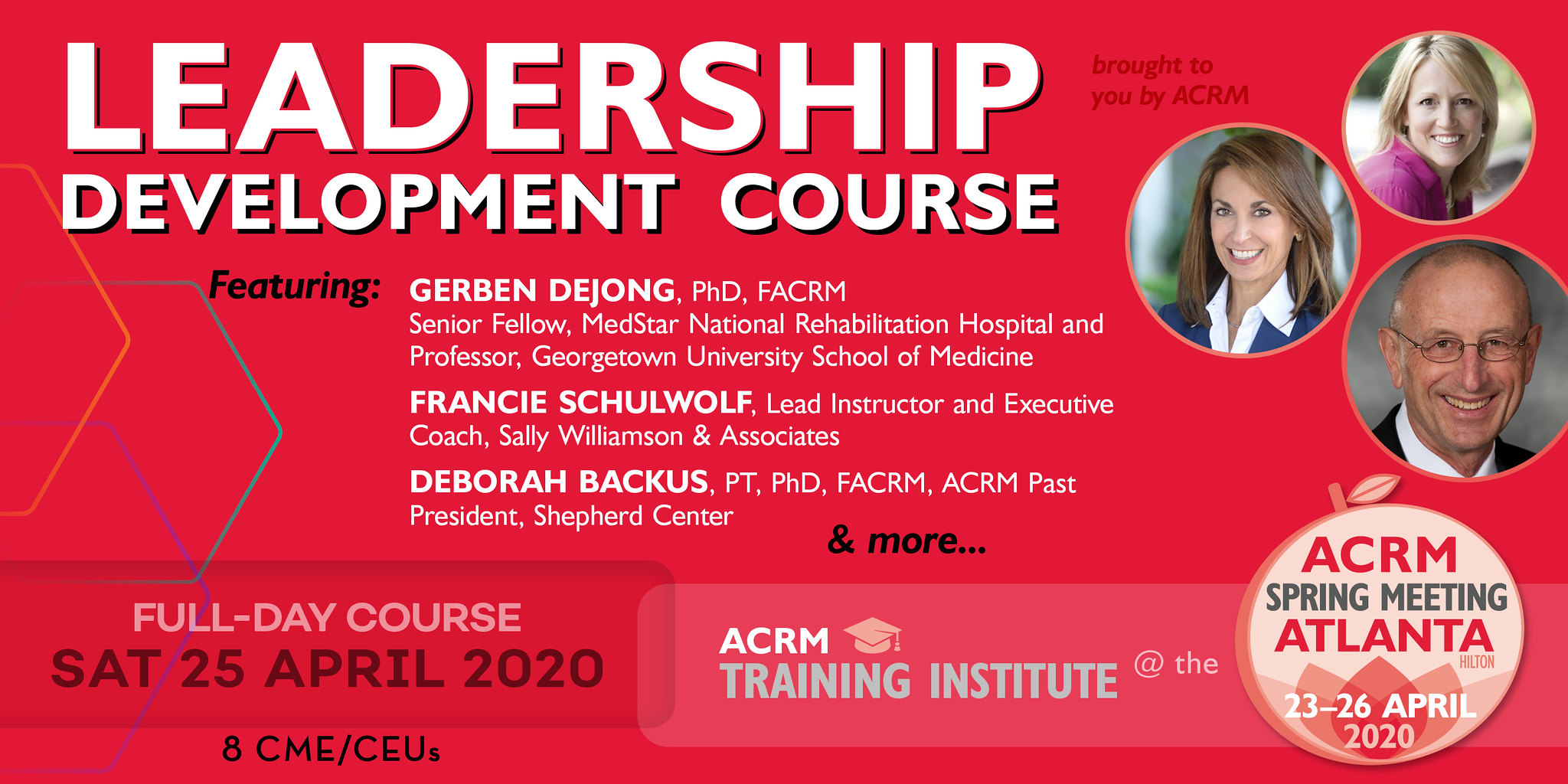 LEADERSHIP DEVELOPMENT COURSE

brought to you by ACRM

Featuring: GERBEN DEJONG, PhD, FACRM Senior Fellow, MedStar National Rehabilitation Hospital and Professor, Georgetown University School of Medicine

FRANCIE SCHULWOLF, Lead Instructor and Executive Coach, Sally Williamson & Associates

DEBORAH BACKUS, PT, PhD, FACRM, ACRM Past President, Shepherd Center

& more...

FULL-DAY COURSE
SAT 25 APRIL 2020

8 CME/CEUs

ACRM TRAINING INSTITUTE @ the

ACRM SPRING MEETING ATLANTA HILTON 23–26 APRIL 2020